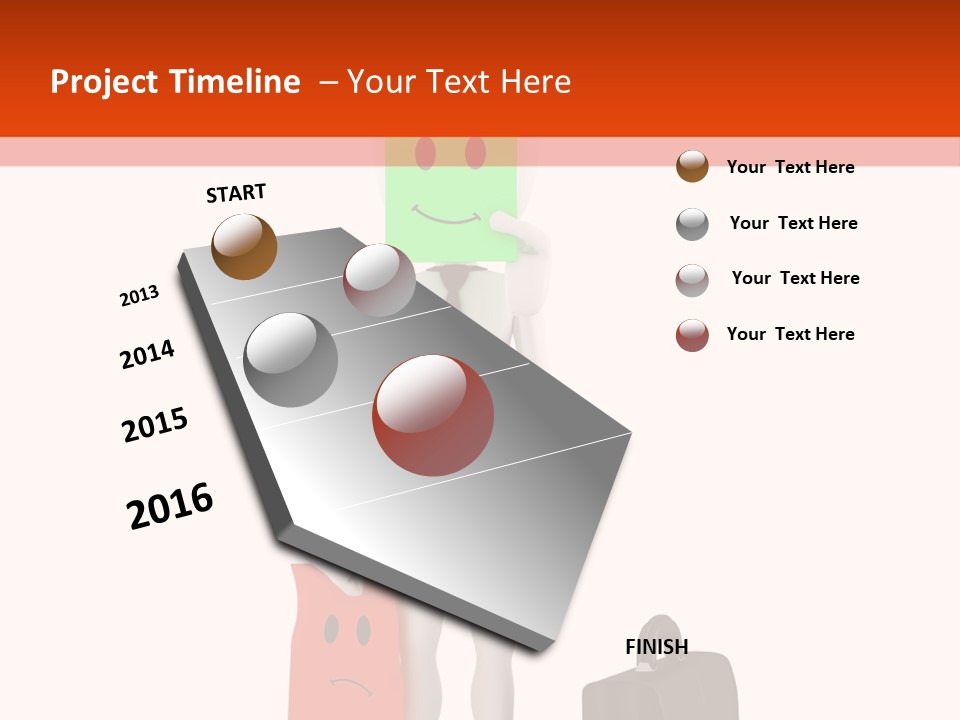 Project Timeline – Your Text Here

START

2013

2014

2015

2016

FINISH

Your Text Here

Your Text Here

Your Text Here

Your Text Here